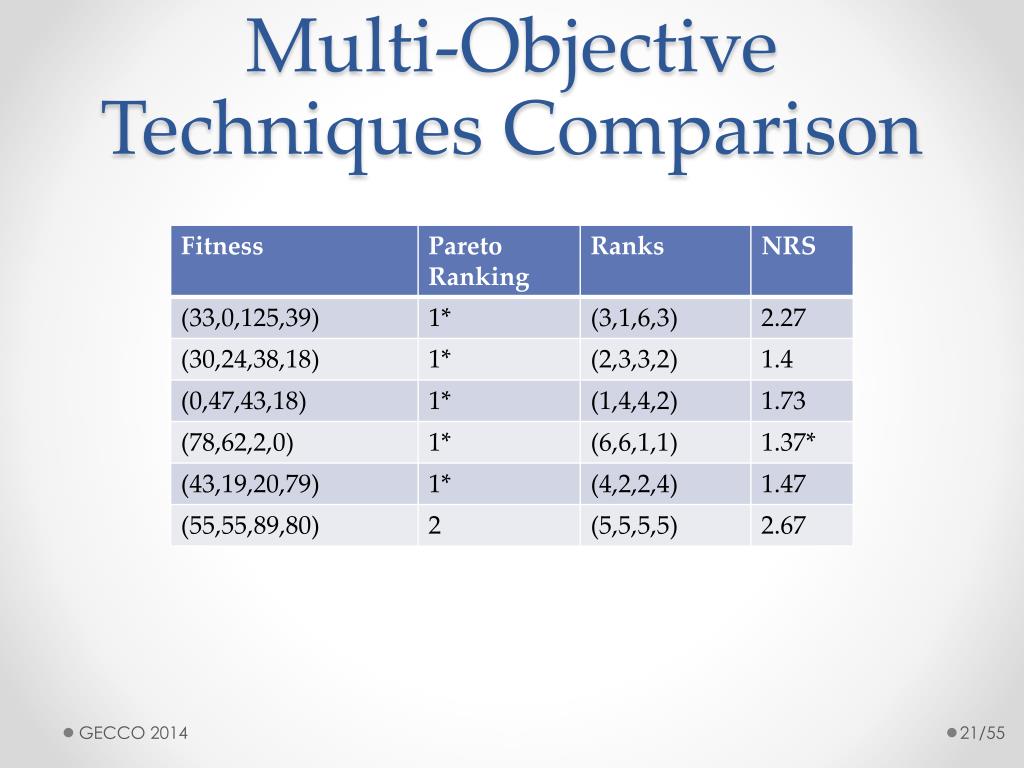 Multi-Objective Techniques Comparison

| Fitness | Pareto Ranking | Ranks | NRS |
|---|---|---|---|
| (33,0,125,39) | 1* | (3,1,6,3) | 2.27 |
| (30,24,38,18) | 1* | (2,3,3,2) | 1.4 |
| (0,47,43,18) | 1* | (1,4,4,2) | 1.73 |
| (78,62,2,0) | 1* | (6,6,1,1) | 1.37* |
| (43,19,20,79) | 1* | (4,2,2,4) | 1.47 |
| (55,55,89,80) | 2 | (5,5,5,5) | 2.67 |

GECCO 2014

21/55